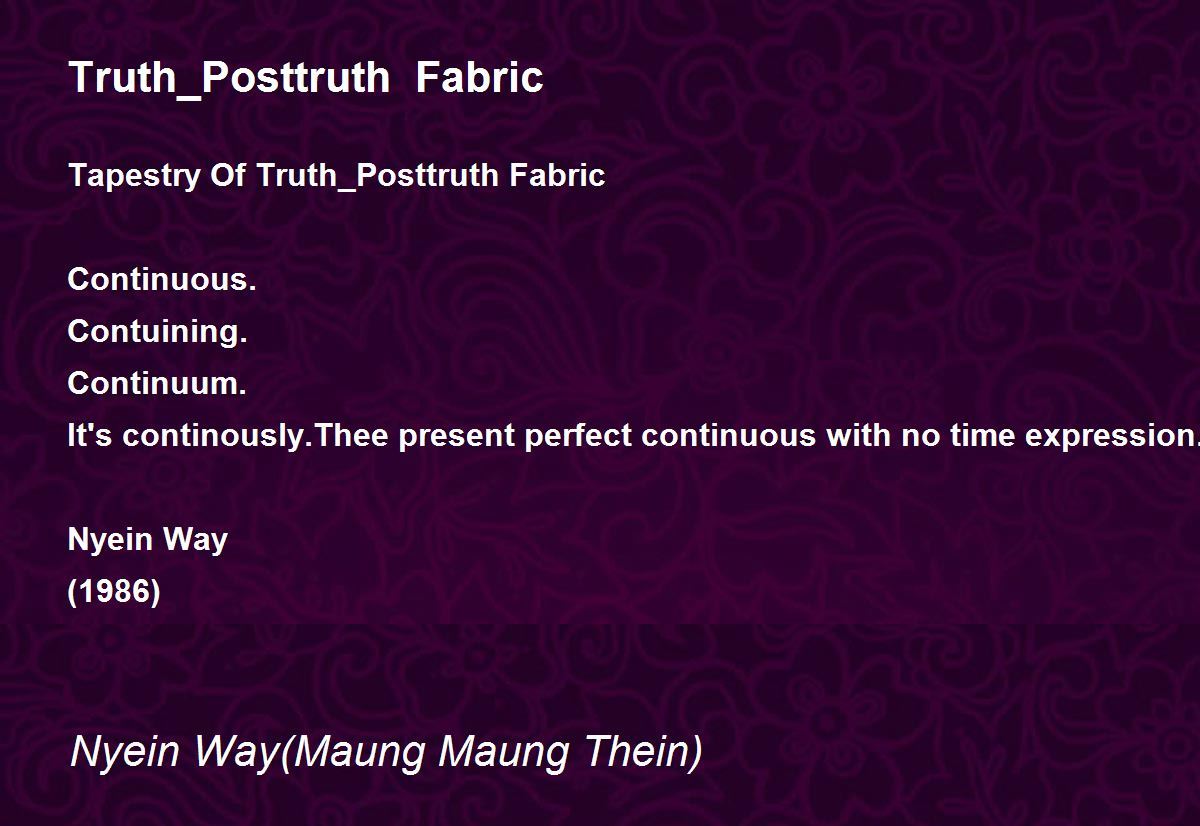 Truth_Posttruth Fabric

Tapestry Of Truth_Posttruth Fabric

Continuous.
Contuining.
Continuum.
It's continously.Thee present perfect continuous with no time expression.

Nyein Way
(1986)

Nyein Way(Maung Maung Thein)